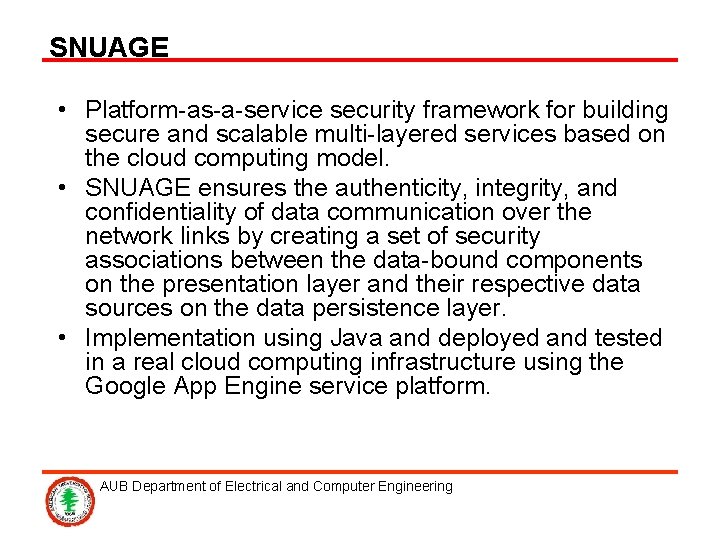 SNUAGE

• Platform-as-a-service security framework for building secure and scalable multi-layered services based on the cloud computing model.
• SNUAGE ensures the authenticity, integrity, and confidentiality of data communication over the network links by creating a set of security associations between the data-bound components on the presentation layer and their respective data sources on the data persistence layer.
• Implementation using Java and deployed and tested in a real cloud computing infrastructure using the Google App Engine service platform.

AUB Department of Electrical and Computer Engineering